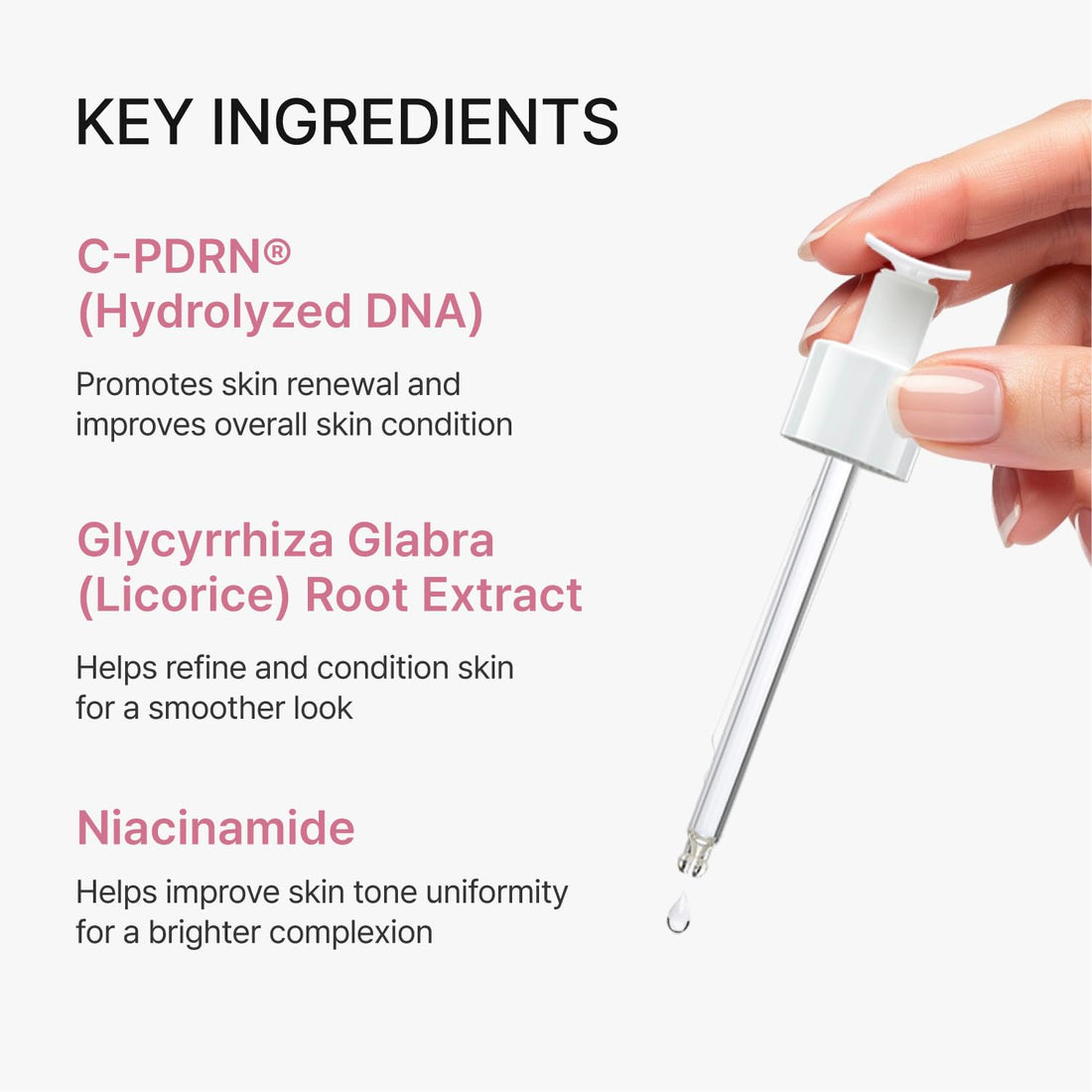 KEY INGREDIENTS

C-PDRN®
(Hydrolyzed DNA)

Promotes skin renewal and improves overall skin condition

Glycyrrhiza Glabra
(Licorice) Root Extract

Helps refine and condition skin for a smoother look

Niacinamide

Helps improve skin tone uniformity for a brighter complexion